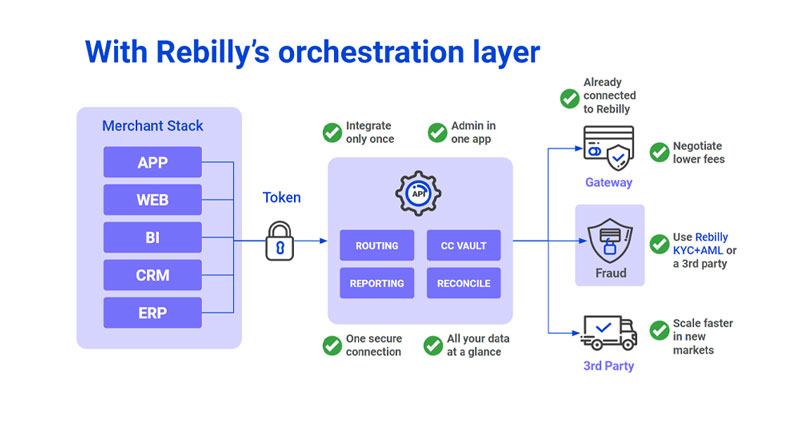 With Rebilly's orchestration layer

Merchant Stack

APP

WEB

BI

CRM

ERP

Token

Integrate only once

Admin in one app

API

ROUTING

CC VAULT

REPORTING

RECONCILE

One secure connection

All your data at a glance

Already connected to Rebilly

Gateway

Negotiate lower fees

Fraud

Use Rebilly KYC+AML or a 3rd party

3rd Party

Scale faster in new markets